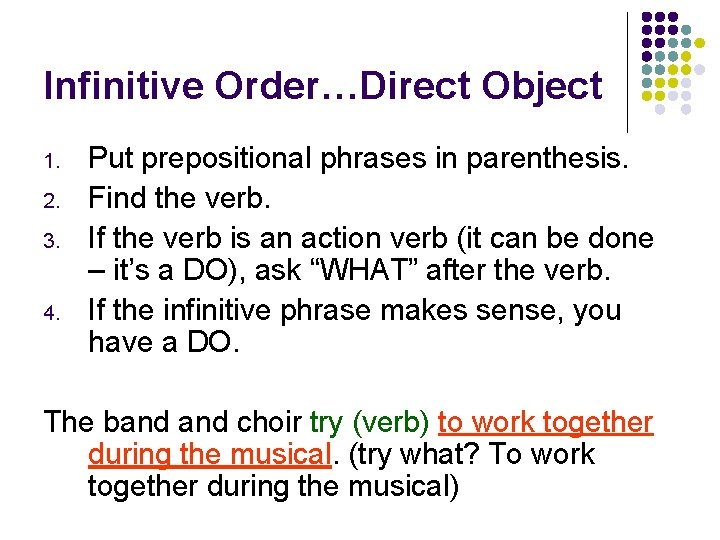 Infinitive Order…Direct Object

1. Put prepositional phrases in parenthesis.
2. Find the verb.
3. If the verb is an action verb (it can be done – it's a DO), ask "WHAT" after the verb.
4. If the infinitive phrase makes sense, you have a DO.

The band and choir try (verb) to work together during the musical. (try what? To work together during the musical)